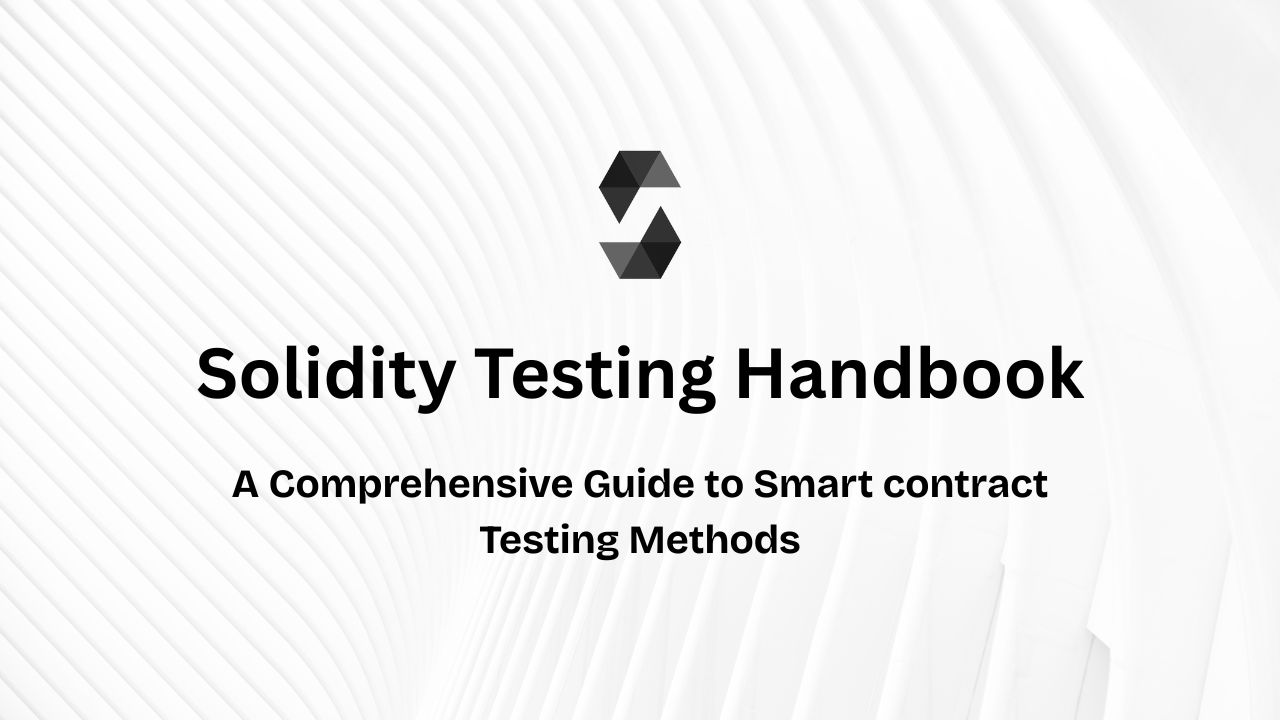 Solidity Testing Handbook

A Comprehensive Guide to Smart contract Testing Methods